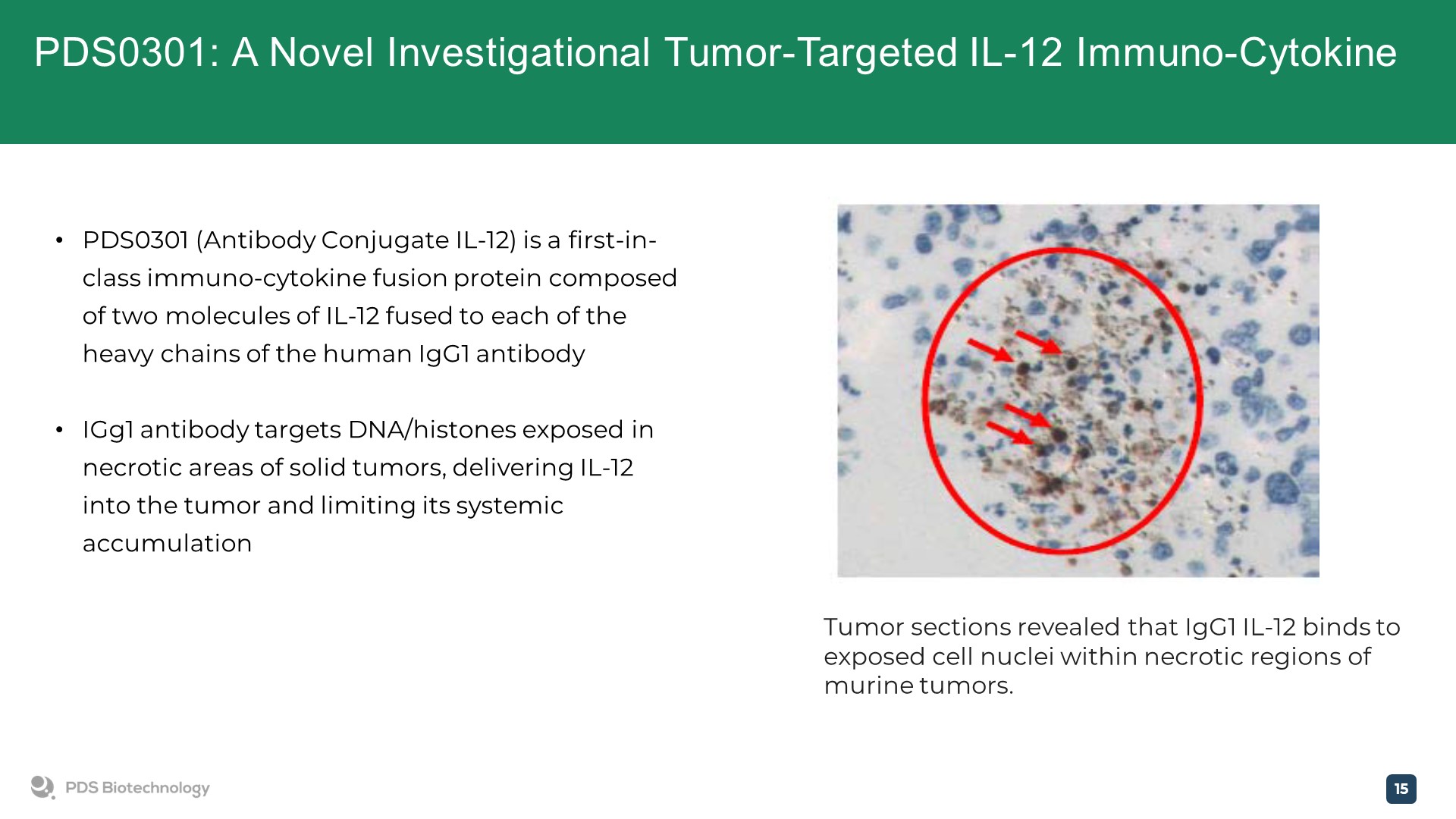 PDS0301: A Novel Investigational Tumor-Targeted IL-12 Immuno-Cytokine

• PDS0301 (Antibody Conjugate IL-12) is a first-in-class immuno-cytokine fusion protein composed of two molecules of IL-12 fused to each of the heavy chains of the human IgG1 antibody

• IGg1 antibody targets DNA/histones exposed in necrotic areas of solid tumors, delivering IL-12 into the tumor and limiting its systemic accumulation

Tumor sections revealed that IgG1 IL-12 binds to exposed cell nuclei within necrotic regions of murine tumors.

PDS Biotechnology

15